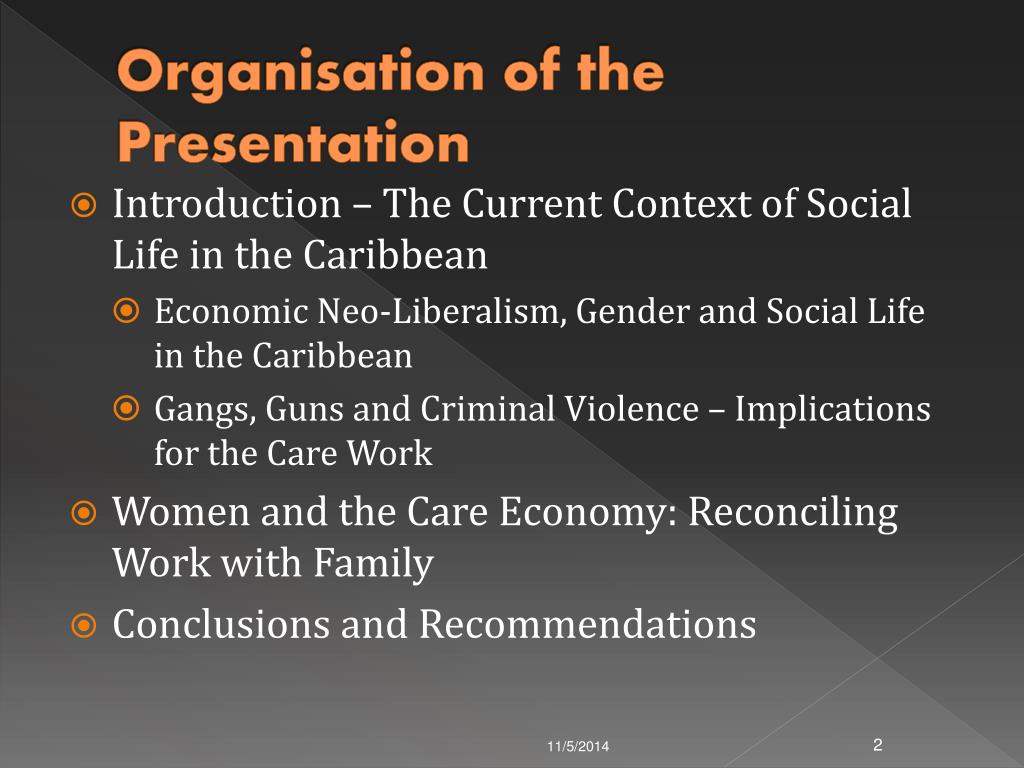 Organisation of the Presentation

Introduction – The Current Context of Social Life in the Caribbean

Economic Neo-Liberalism, Gender and Social Life in the Caribbean

Gangs, Guns and Criminal Violence – Implications for the Care Work

Women and the Care Economy: Reconciling Work with Family

Conclusions and Recommendations

11/5/2014

2